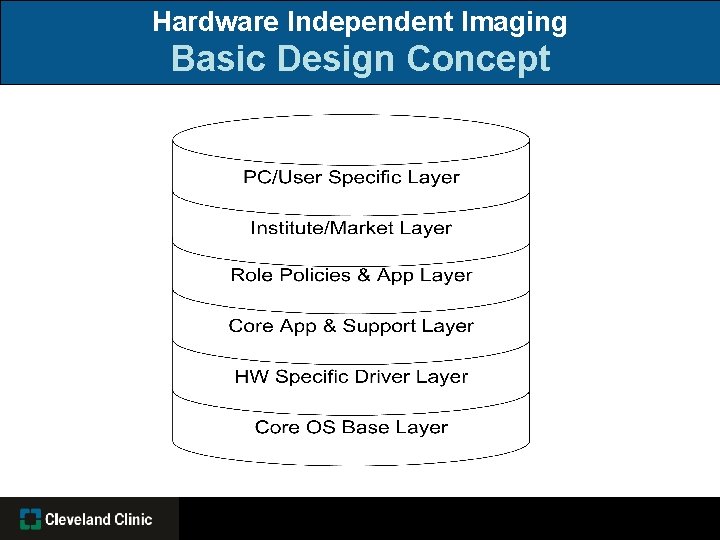 Hardware Independent Imaging
Basic Design Concept

PC/User Specific Layer

Institute/Market Layer

Role Policies & App Layer

Core App & Support Layer

HW Specific Driver Layer

Core OS Base Layer

Cleveland Clinic